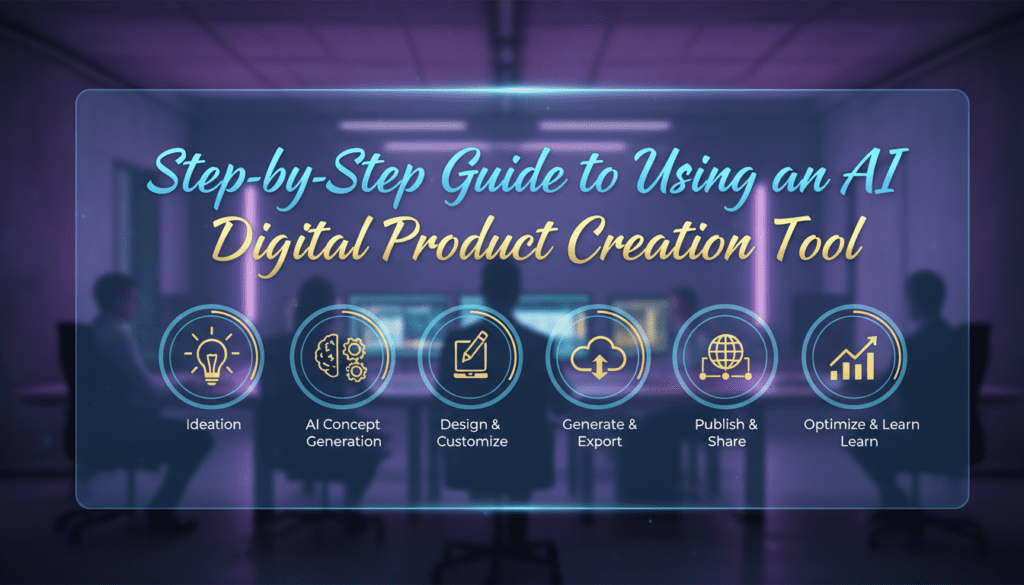 Step-by-Step Guide to Using an AI Digital Product Creation Tool

Ideation

AI Concept Generation

Design & Customize

Generate & Export

Publish & Share

Optimize & Learn Learn